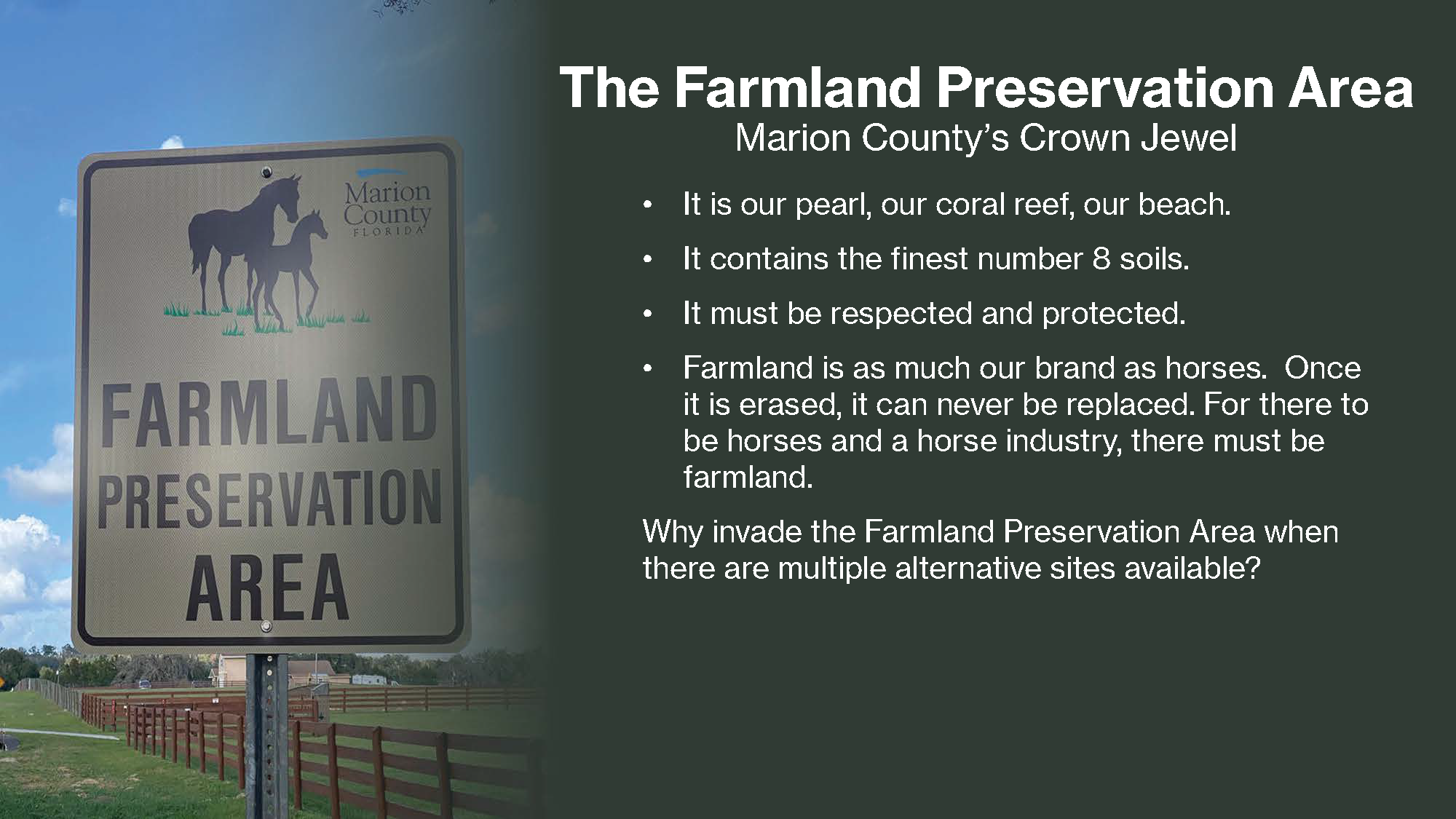 Marion County FLORIDA

FARMLAND PRESERVATION AREA

The Farmland Preservation Area
Marion County's Crown Jewel

• It is our pearl, our coral reef, our beach.

• It contains the finest number 8 soils.

• It must be respected and protected.

• Farmland is as much our brand as horses. Once it is erased, it can never be replaced. For there to be horses and a horse industry, there must be farmland.

Why invade the Farmland Preservation Area when there are multiple alternative sites available?